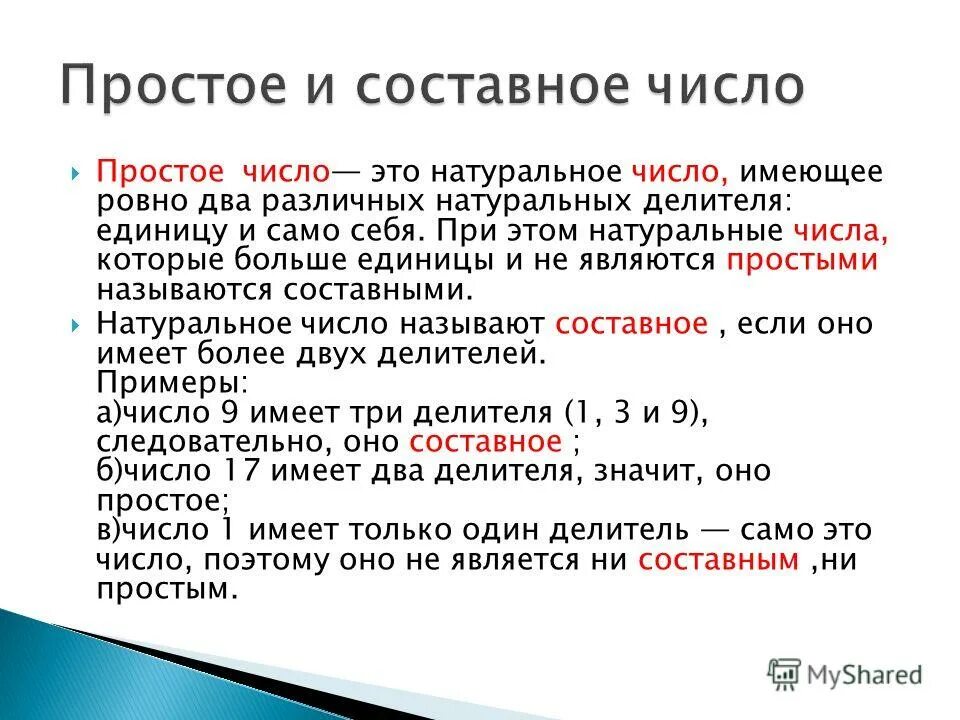 Простое и составное число

Простое число— это натуральное число, имеющее ровно два различных натуральных делителя: единицу и само себя. При этом натуральные числа, которые больше единицы и не являются простыми называются составными.

Натуральное число называют составное , если оно имеет более двух делителей.
Примеры:
а)число 9 имеет три делителя (1, 3 и 9), следовательно, оно составное ;
б)число 17 имеет два делителя, значит, оно простое;
в)число 1 имеет только один делитель — само это число, поэтому оно не является ни составным ,ни простым.

MyShared